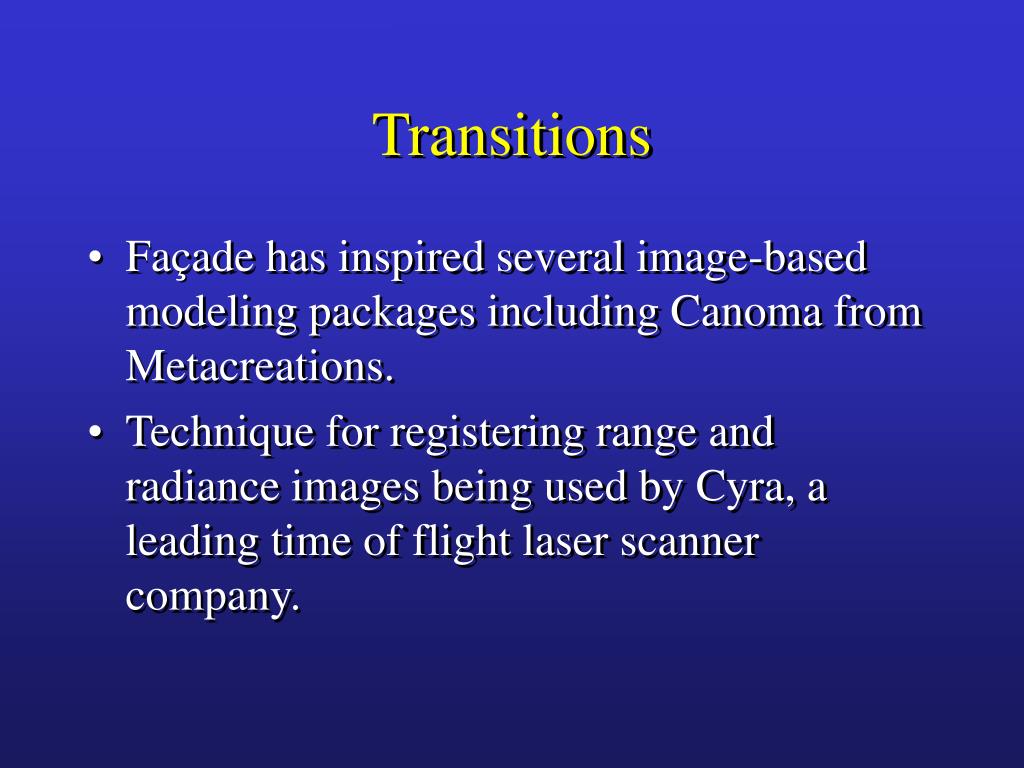 Transitions

• Façade has inspired several image-based modeling packages including Canoma from Metacreations.

• Technique for registering range and radiance images being used by Cyra, a leading time of flight laser scanner company.